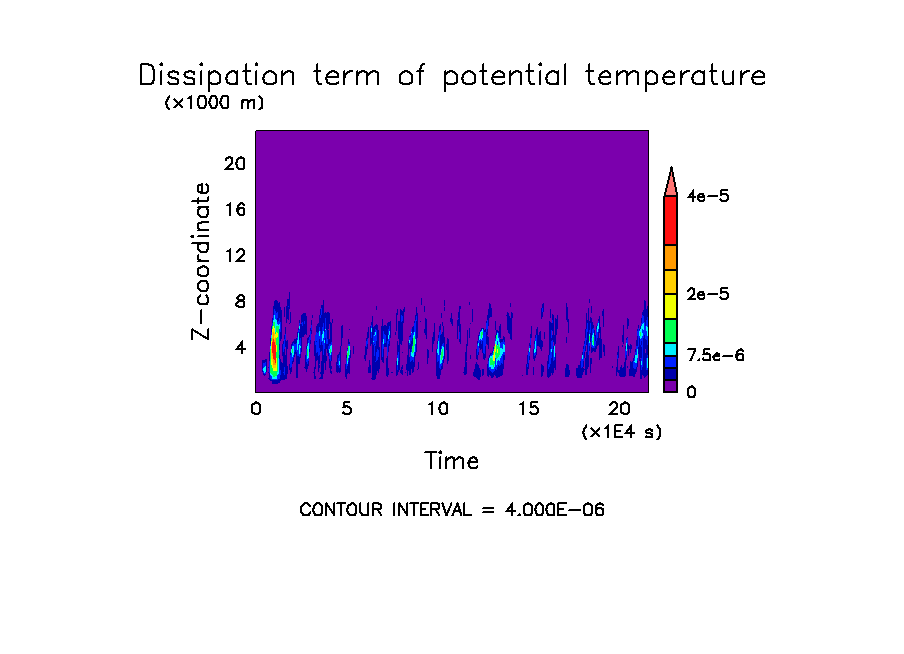 Dissipation term of potential temperature
(×1000 m)

Z-coordinate
20
16
12
8
4

0
5
10
15
20
(×1E4 s)
Time

4e-5
2e-5
7.5e-6
0

CONTOUR INTERVAL = 4.000E-06